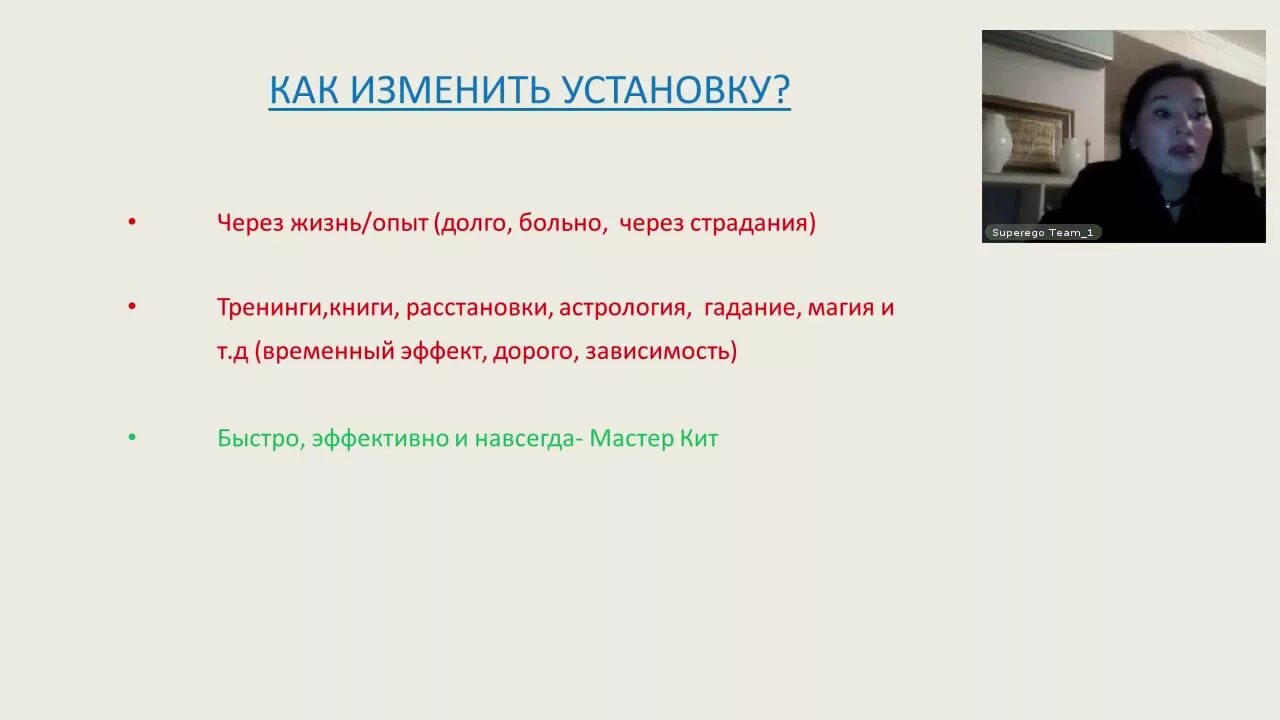 КАК ИЗМЕНИТЬ УСТАНОВКУ?

• Через жизнь/опыт (долго, больно, через страдания)

• Тренинги,книги, расстановки, астрология, гадание, магия и т.д (временный эффект, дорого, зависимость)

• Быстро, эффективно и навсегда- Мастер Кит

Superego Team_1